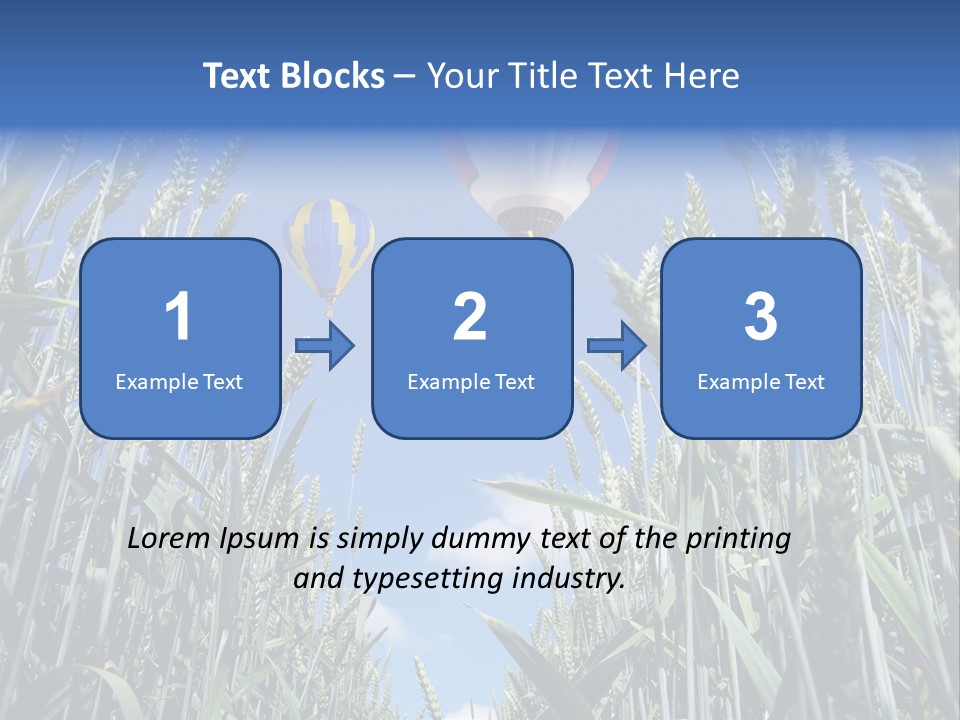 Text Blocks – Your Title Text Here

1
Example Text

2
Example Text

3
Example Text

Lorem Ipsum is simply dummy text of the printing and typesetting industry.